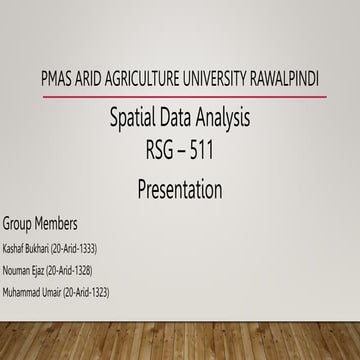 PMAS ARID AGRICULTURE UNIVERSITY RAWALPINDI

Spatial Data Analysis
RSG – 511

Presentation

Group Members

Kashaf Bukhari (20-Arid-1333)

Nouman Ejaz (20-Arid-1328)

Muhammad Umair (20-Arid-1323)